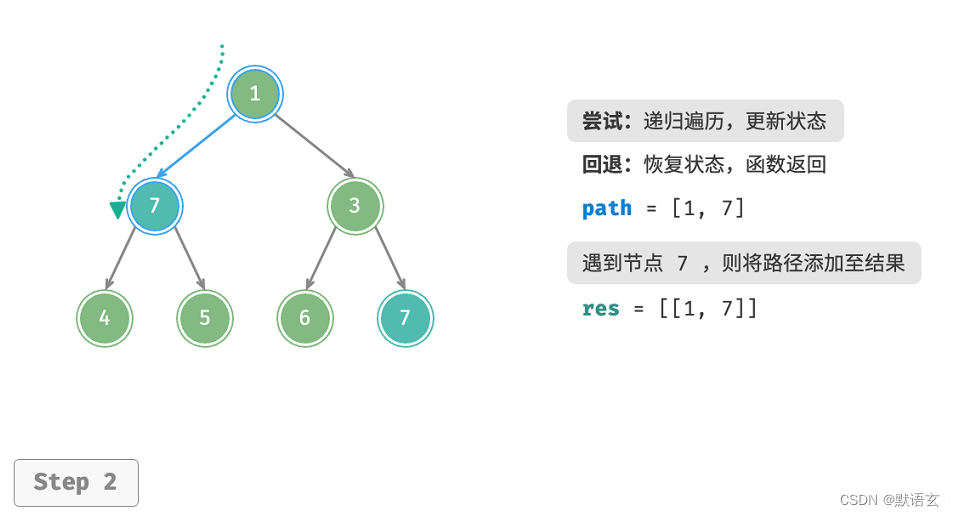 1

7

3

4

5

6

7

尝试：递归遍历，更新状态

回退：恢复状态，函数返回

path = [1, 7]

遇到节点 7 ，则将路径添加至结果

res = [[1, 7]]

Step 2

CSDN @默语玄